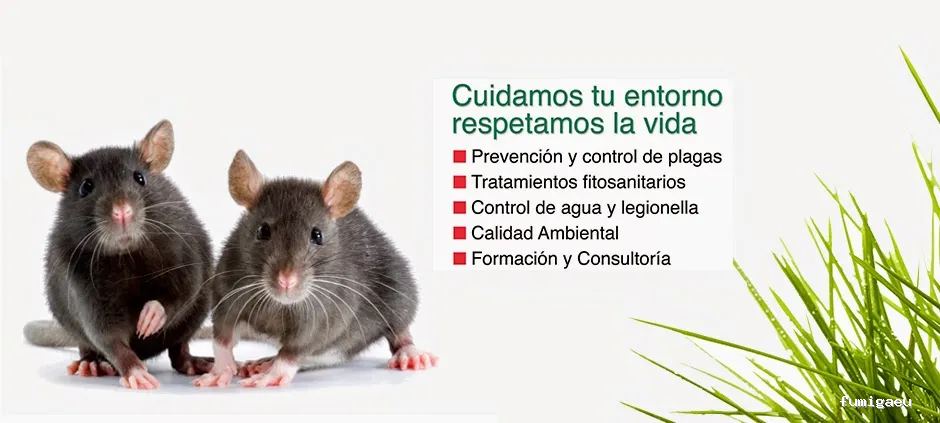 Cuidamos tu entorno
respetamos la vida

Prevención y control de plagas
Tratamientos fitosanitarios
Control de agua y legionella
Calidad Ambiental
Formación y Consultoría

fumigaeu